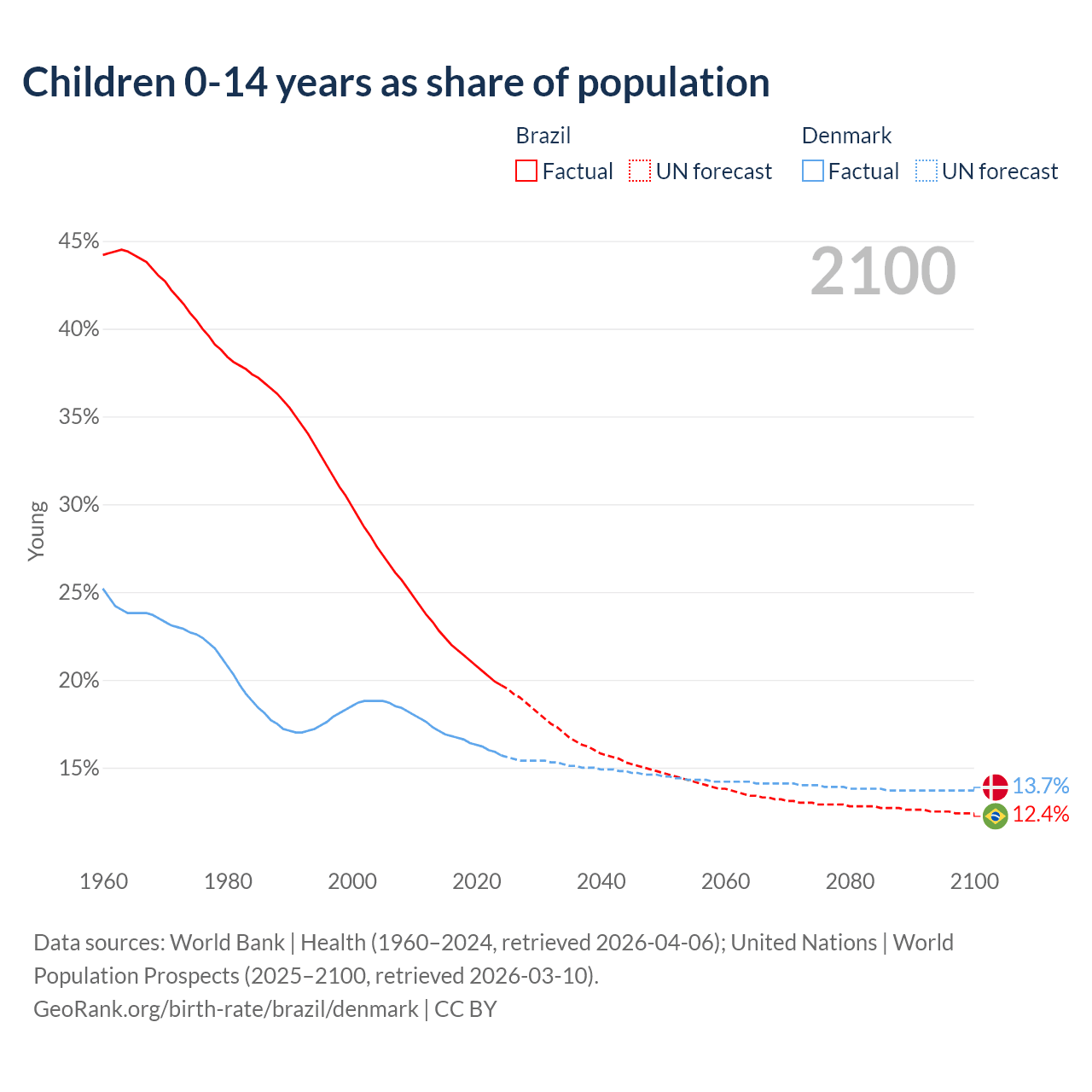 Children 0-14 years as share of population

Brazil
Factual UN forecast

Denmark
Factual UN forecast

2100

45%
40%
35%
30%
25%
20%
15%

Young

13.7%
12.4%

1960 1980 2000 2020 2040 2060 2080 2100

Data sources: World Bank | Health (1960–2024, retrieved 2026-04-06); United Nations | World Population Prospects (2025–2100, retrieved 2026-03-10).
GeoRank.org/birth-rate/brazil/denmark | CC BY